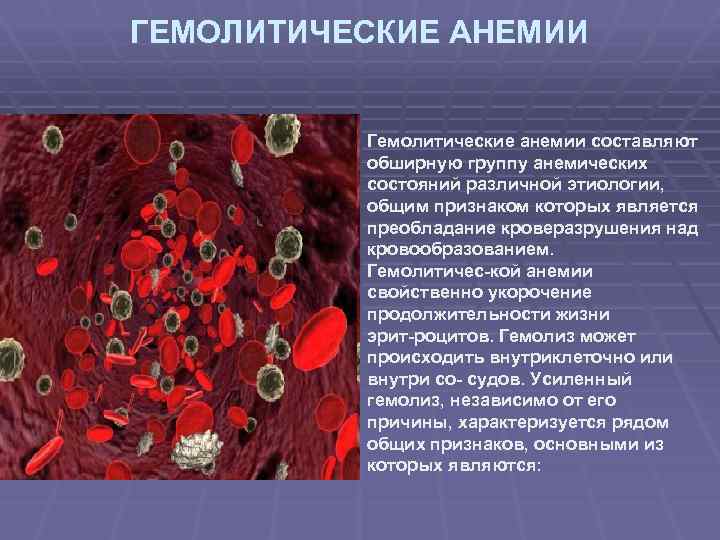 ГЕМОЛИТИЧЕСКИЕ АНЕМИИ

Гемолитические анемии составляют обширную группу анемических состояний различной этиологии, общим признаком которых является преобладание кроверазрушения над кровообразованием. Гемолитичес-кой анемии свойственно укорочение продолжительности жизни эрит-роцитов. Гемолиз может происходить внутриклеточно или внутри со- судов. Усиленный гемолиз, независимо от его причины, характеризуется рядом общих признаков, основными из которых являются: